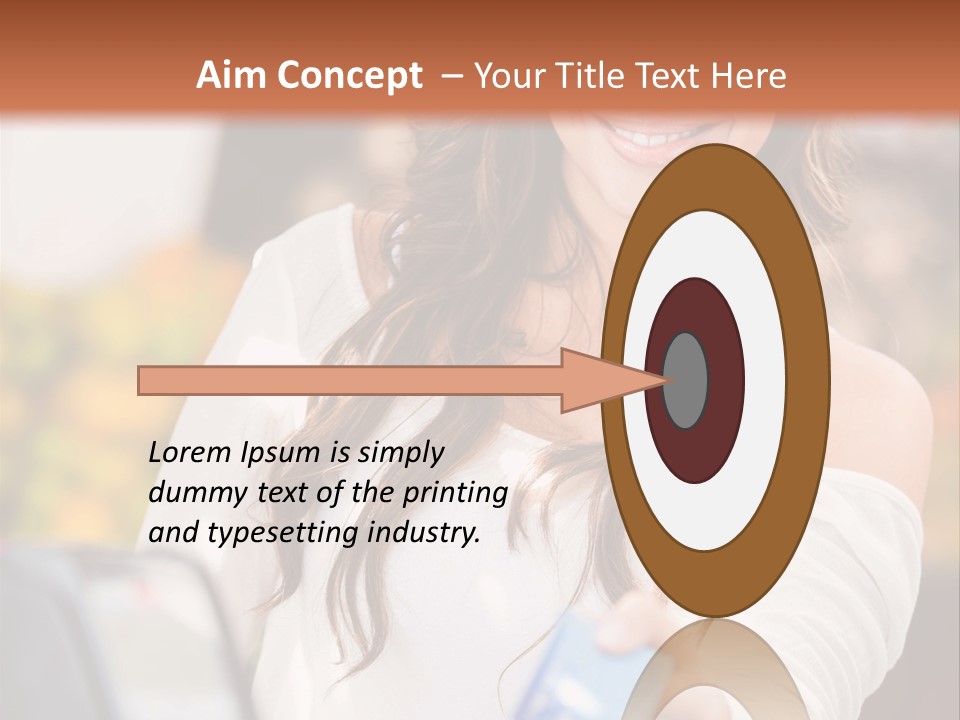 Aim Concept – Your Title Text Here

Lorem Ipsum is simply dummy text of the printing and typesetting industry.